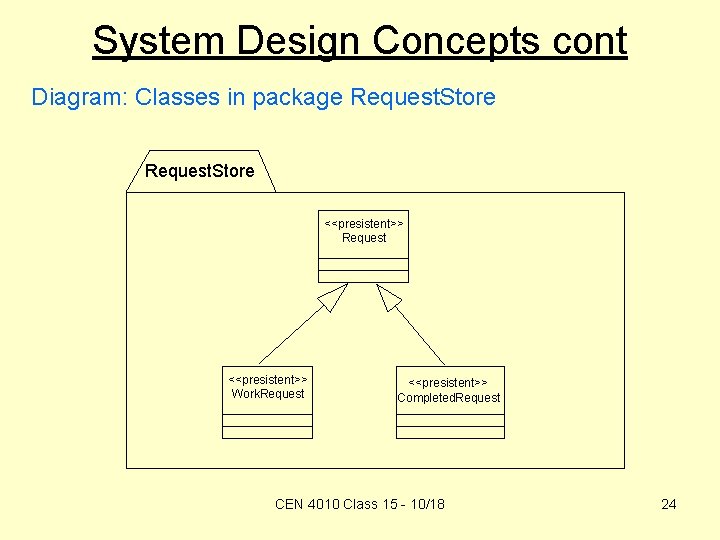 System Design Concepts cont

Diagram: Classes in package RequestStore

RequestStore

<<presistent>>
Request

<<presistent>>
WorkRequest

<<presistent>>
CompletedRequest

CEN 4010 Class 15 - 10/18

24